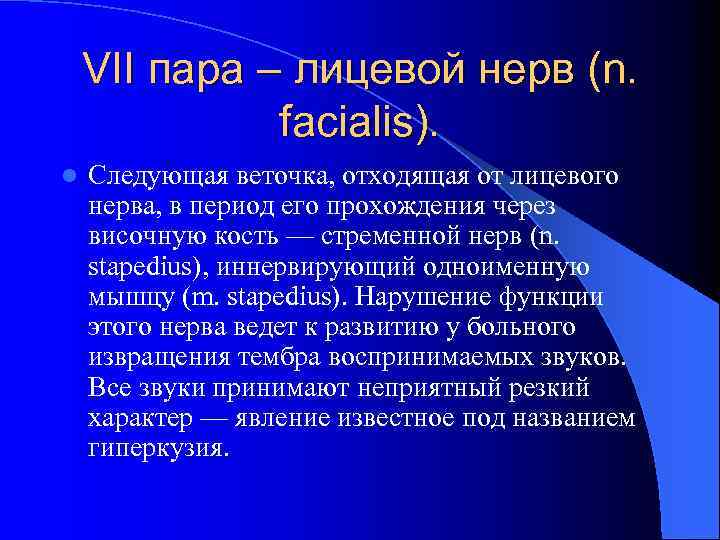 VII пара – лицевой нерв (n. facialis).

Следующая веточка, отходящая от лицевого нерва, в период его прохождения через височную кость — стременной нерв (n. stapedius), иннервирующий одноименную мышцу (m. stapedius). Нарушение функции этого нерва ведет к развитию у больного извращения тембра воспринимаемых звуков. Все звуки принимают неприятный резкий характер — явление известное под названием гиперкузия.